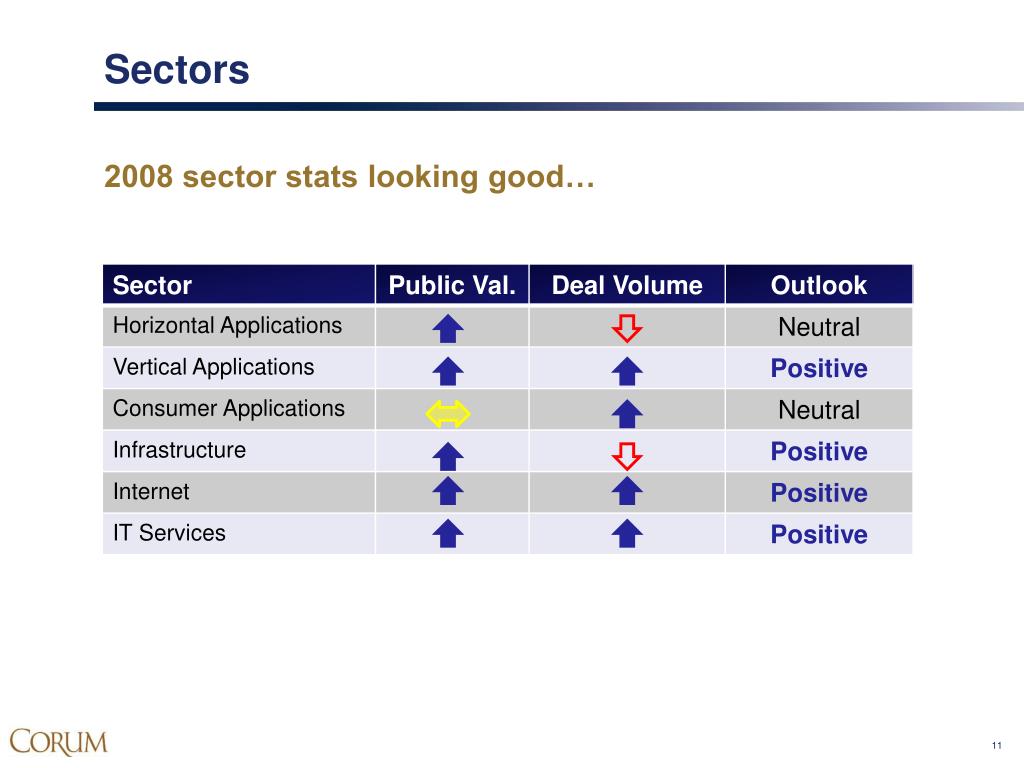 Sectors

2008 sector stats looking good…

| Sector | Public Val. | Deal Volume | Outlook |
|---|---|---|---|
| Horizontal Applications | | | Neutral |
| Vertical Applications | | | Positive |
| Consumer Applications | | | Neutral |
| Infrastructure | | | Positive |
| Internet | | | Positive |
| IT Services | | | Positive |

CORUM

11